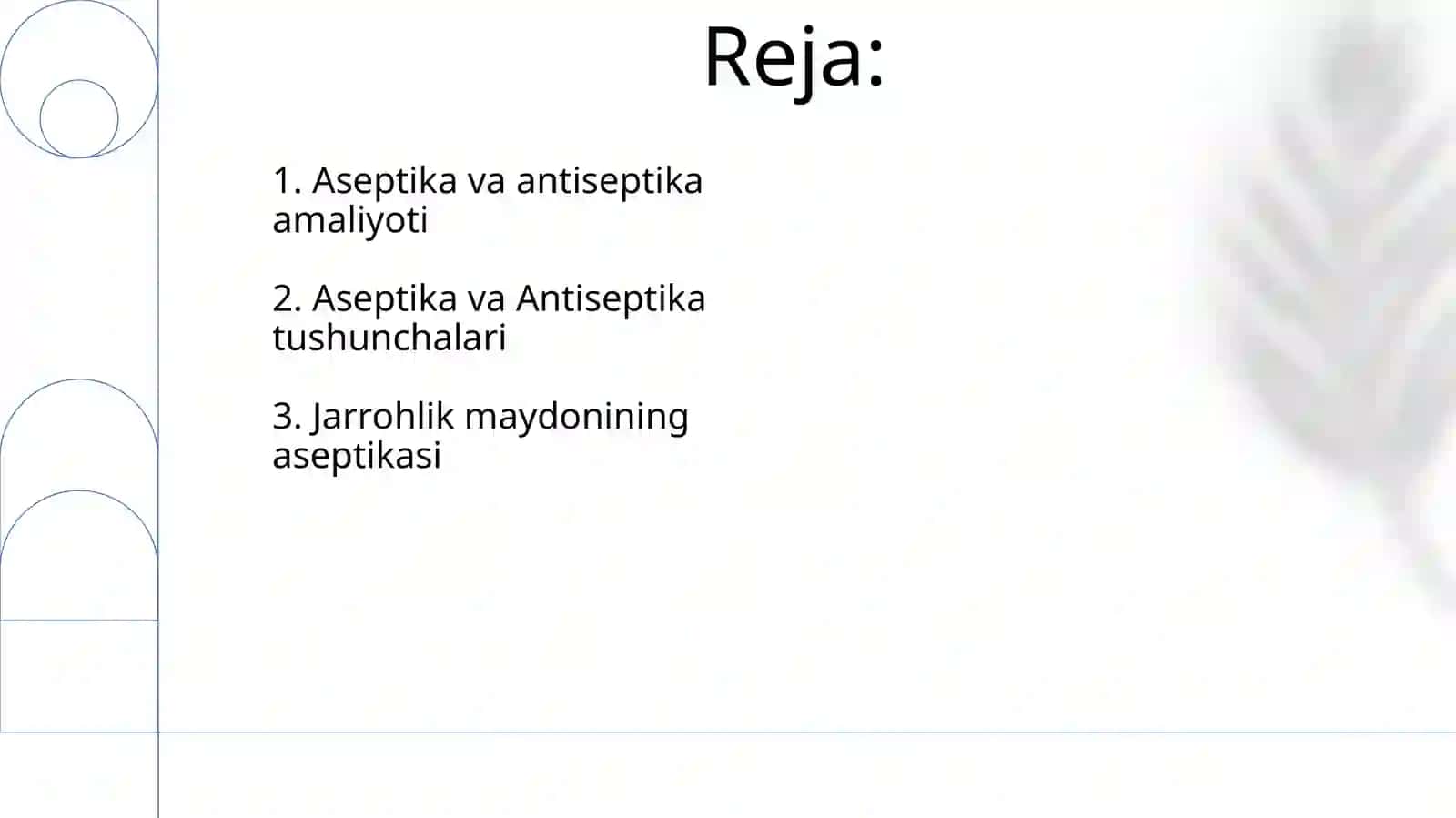 Reja:

1. Aseptika va antiseptika amaliyoti

2. Aseptika va Antiseptika tushunchalari

3. Jarrohlik maydonining aseptikasi